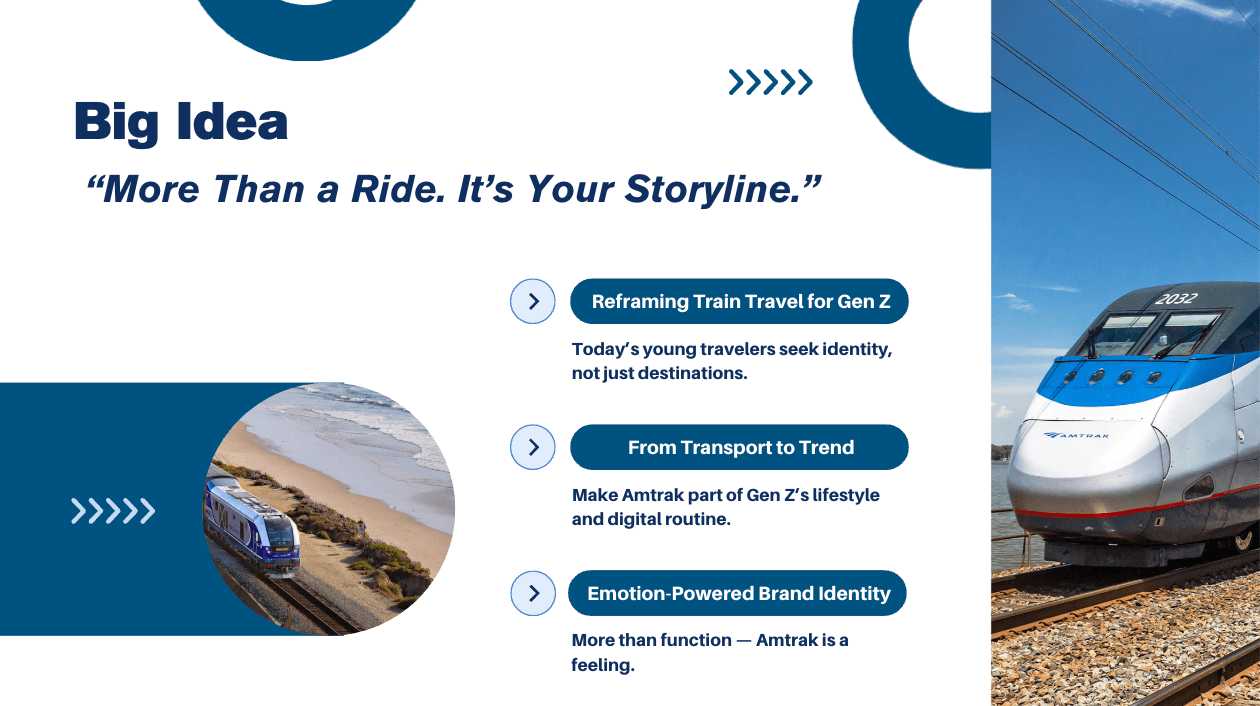 Big Idea

"More Than a Ride. It's Your Storyline."

Reframing Train Travel for Gen Z

Today's young travelers seek identity, not just destinations.

From Transport to Trend

Make Amtrak part of Gen Z's lifestyle and digital routine.

Emotion-Powered Brand Identity

More than function — Amtrak is a feeling.

2032

AMTRAK